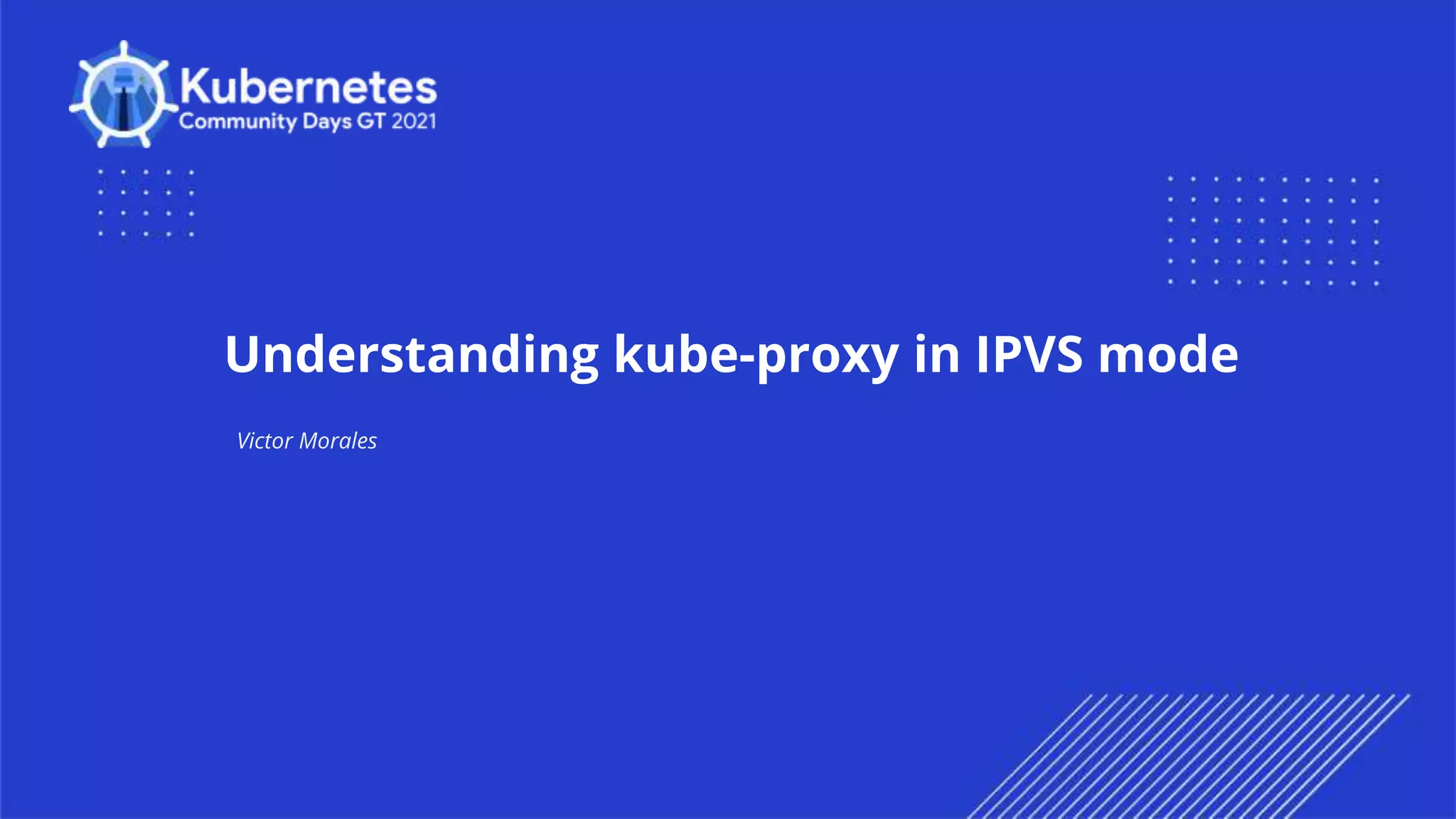 Kubernetes
Community Days GT 2021

Understanding kube-proxy in IPVS mode

Victor Morales